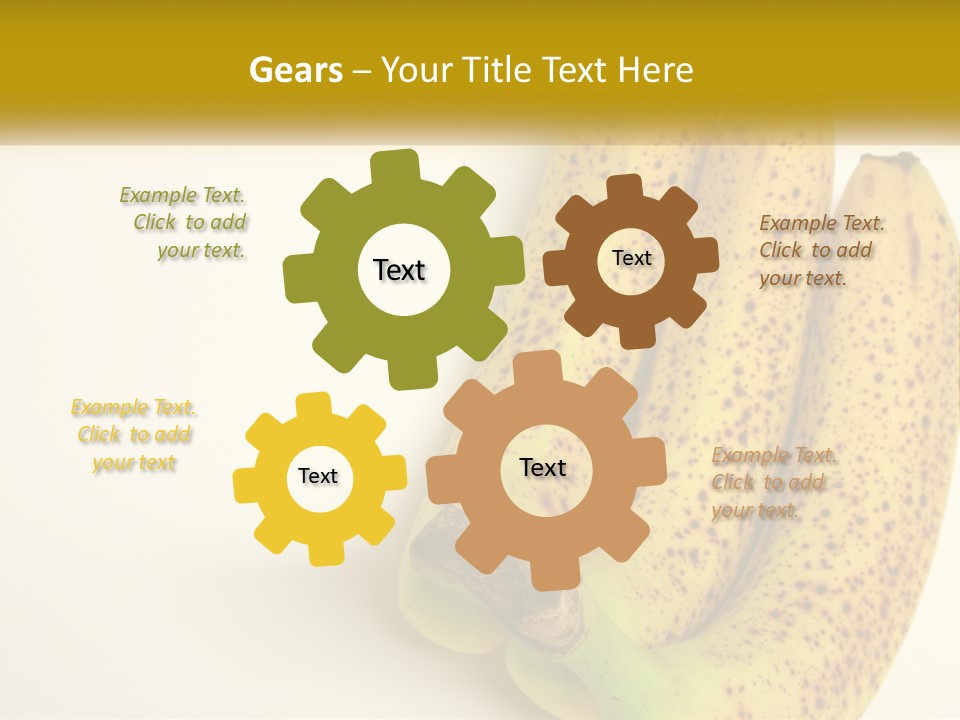 Gears – Your Title Text Here

Example Text. Click to add your text.

Text

Text

Example Text. Click to add your text.

Example Text. Click to add your text

Text

Text

Example Text. Click to add your text.